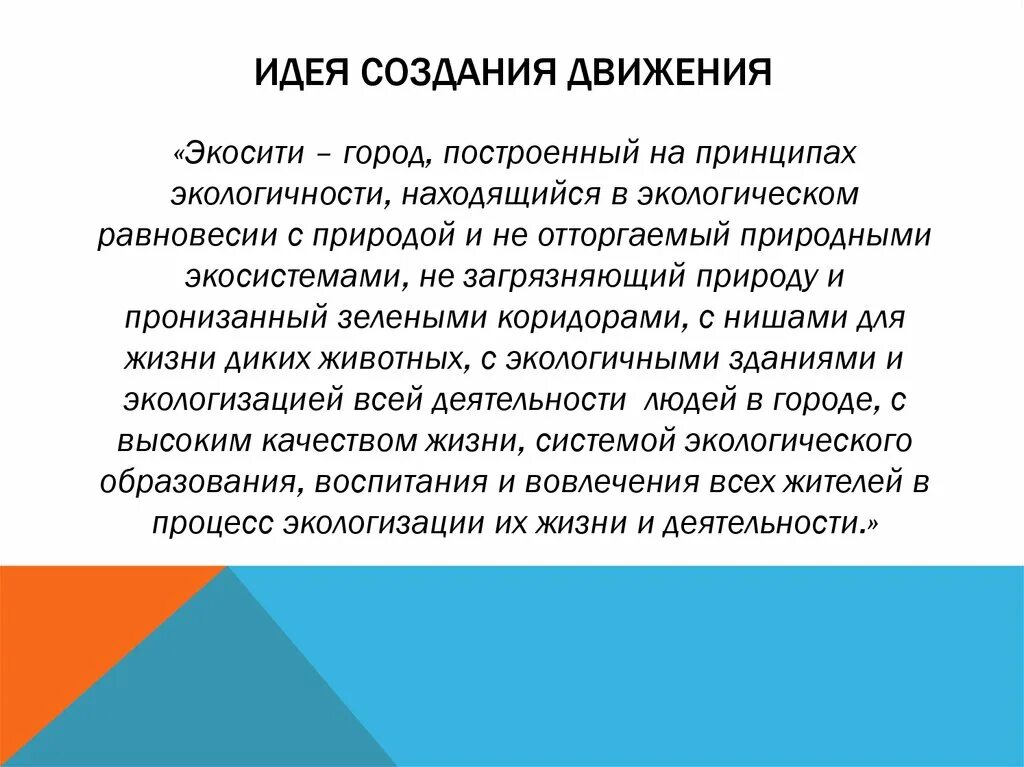 ИДЕЯ СОЗДАНИЯ ДВИЖЕНИЯ

«Экосити – город, построенный на принципах экологичности, находящийся в экологическом равновесии с природой и не отторгаемый природными экосистемами, не загрязняющий природу и пронизанный зелеными коридорами, с нишами для жизни диких животных, с экологичными зданиями и экологизацией всей деятельности людей в городе, с высоким качеством жизни, системой экологического образования, воспитания и вовлечения всех жителей в процесс экологизации их жизни и деятельности.»